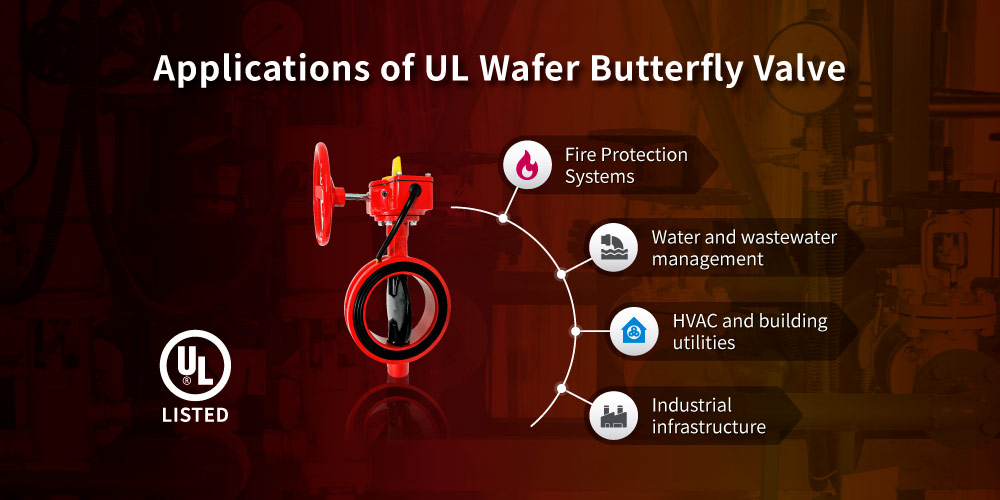 Applications of UL Wafer Butterfly Valve

Fire Protection Systems

Water and wastewater management

HVAC and building utilities

Industrial infrastructure

UL

LISTED